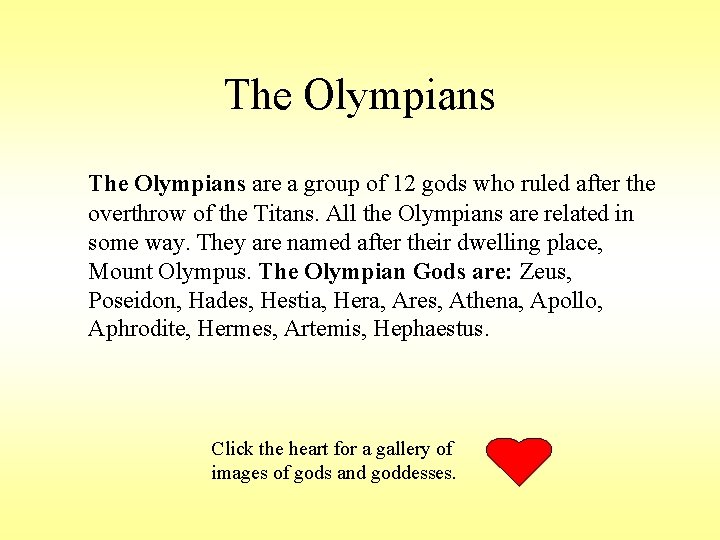 The Olympians

The Olympians are a group of 12 gods who ruled after the overthrow of the Titans. All the Olympians are related in some way. They are named after their dwelling place, Mount Olympus. The Olympian Gods are: Zeus, Poseidon, Hades, Hestia, Hera, Ares, Athena, Apollo, Aphrodite, Hermes, Artemis, Hephaestus.

Click the heart for a gallery of images of gods and goddesses.